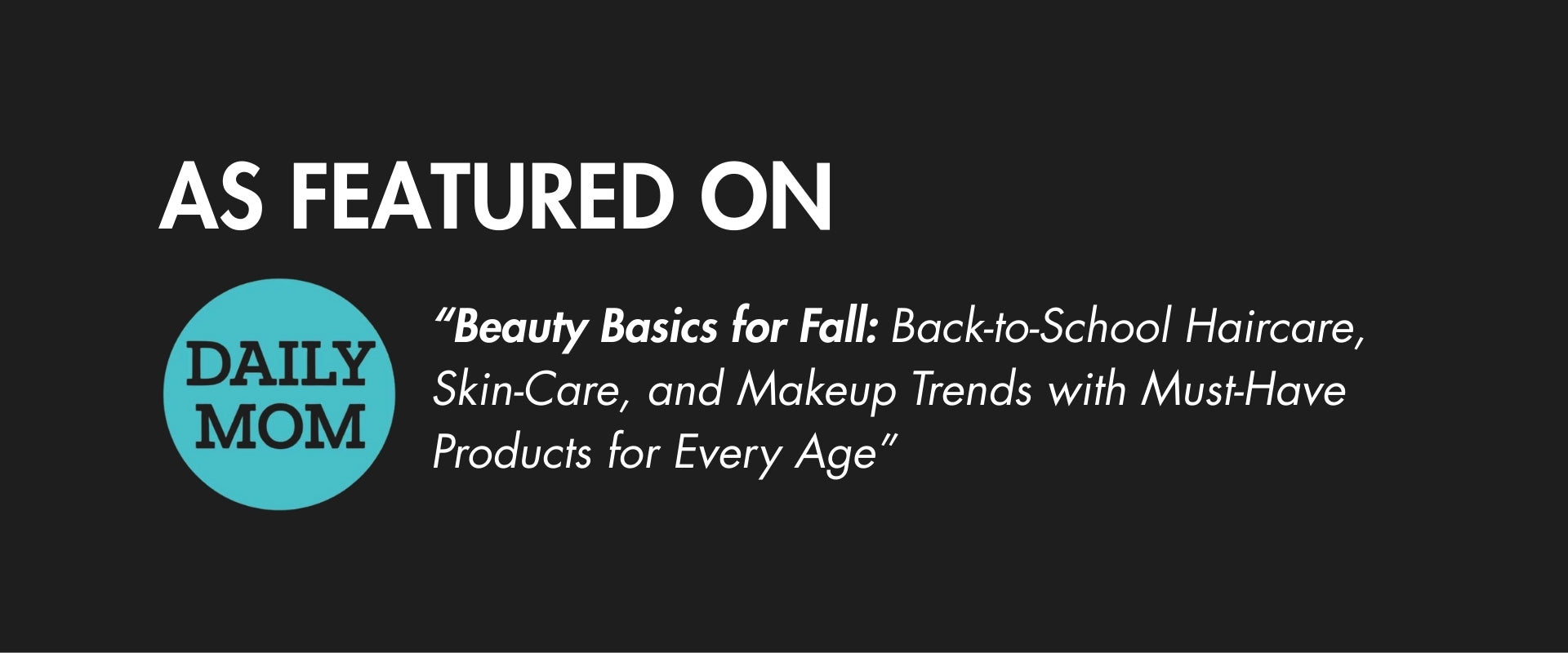 AS FEATURED ON

DAILY MOM

“Beauty Basics for Fall: Back-to-School Haircare, Skin-Care, and Makeup Trends with Must-Have Products for Every Age”